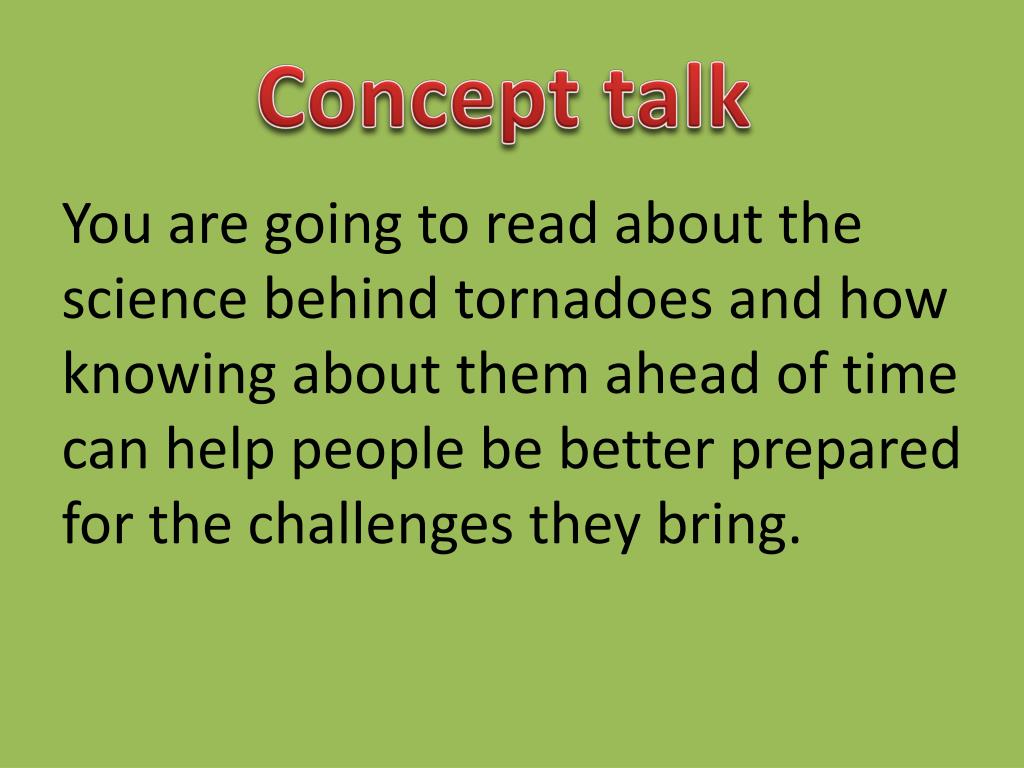 Concept talk

You are going to read about the science behind tornadoes and how knowing about them ahead of time can help people be better prepared for the challenges they bring.